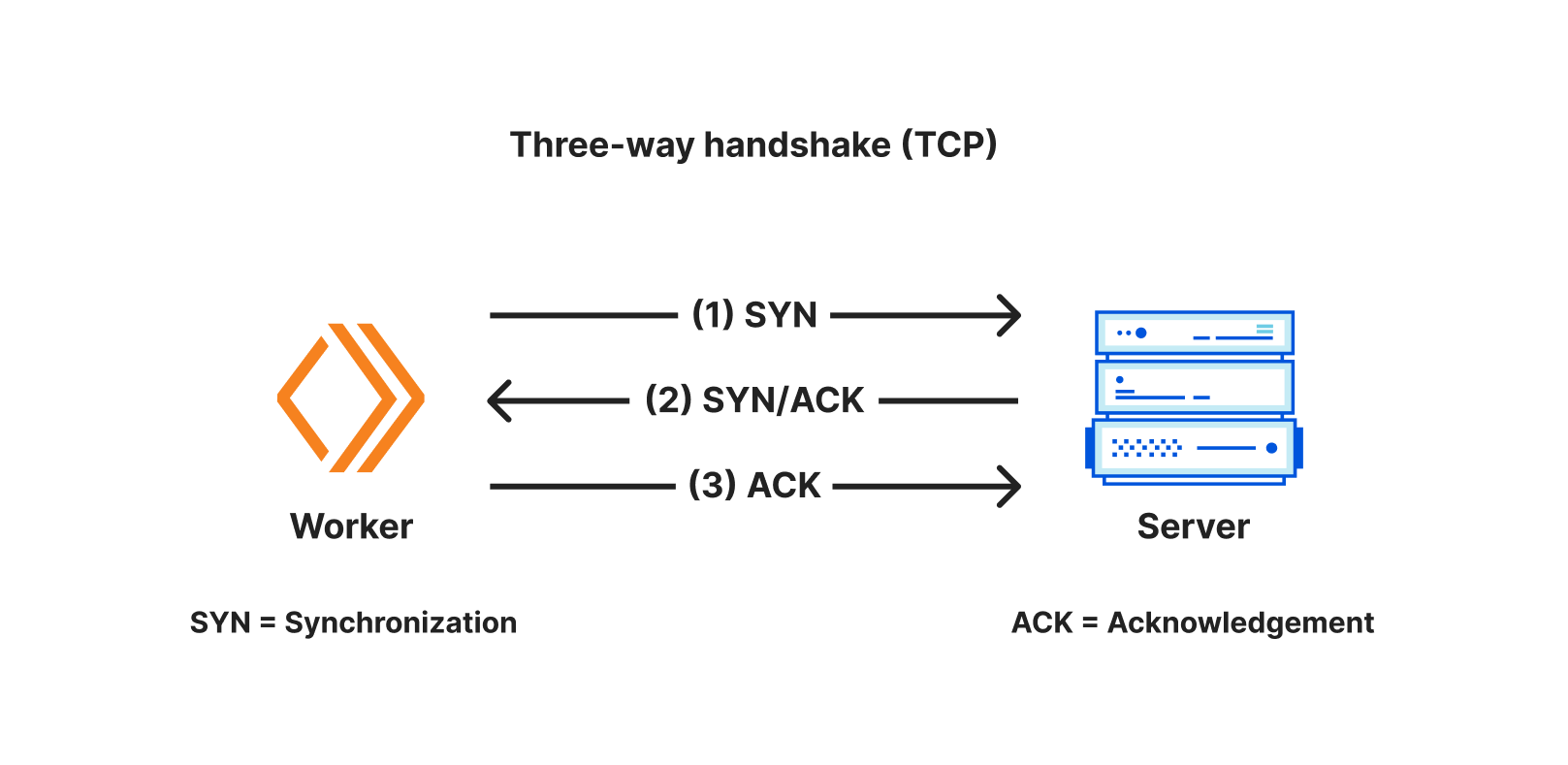 Three-way handshake (TCP)

(1) SYN

(2) SYN/ACK

(3) ACK

Worker

Server

SYN = Synchronization

ACK = Acknowledgement